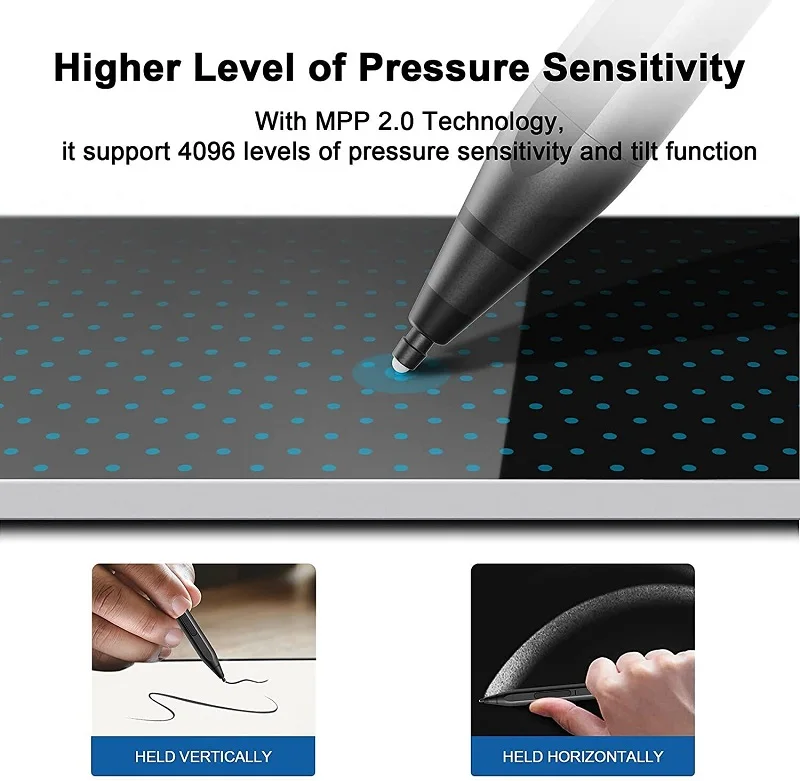 Higher Level of Pressure Sensitivity

With MPP 2.0 Technology, it support 4096 levels of pressure sensitivity and tilt function

HELD VERTICALLY

HELD HORIZONTALLY